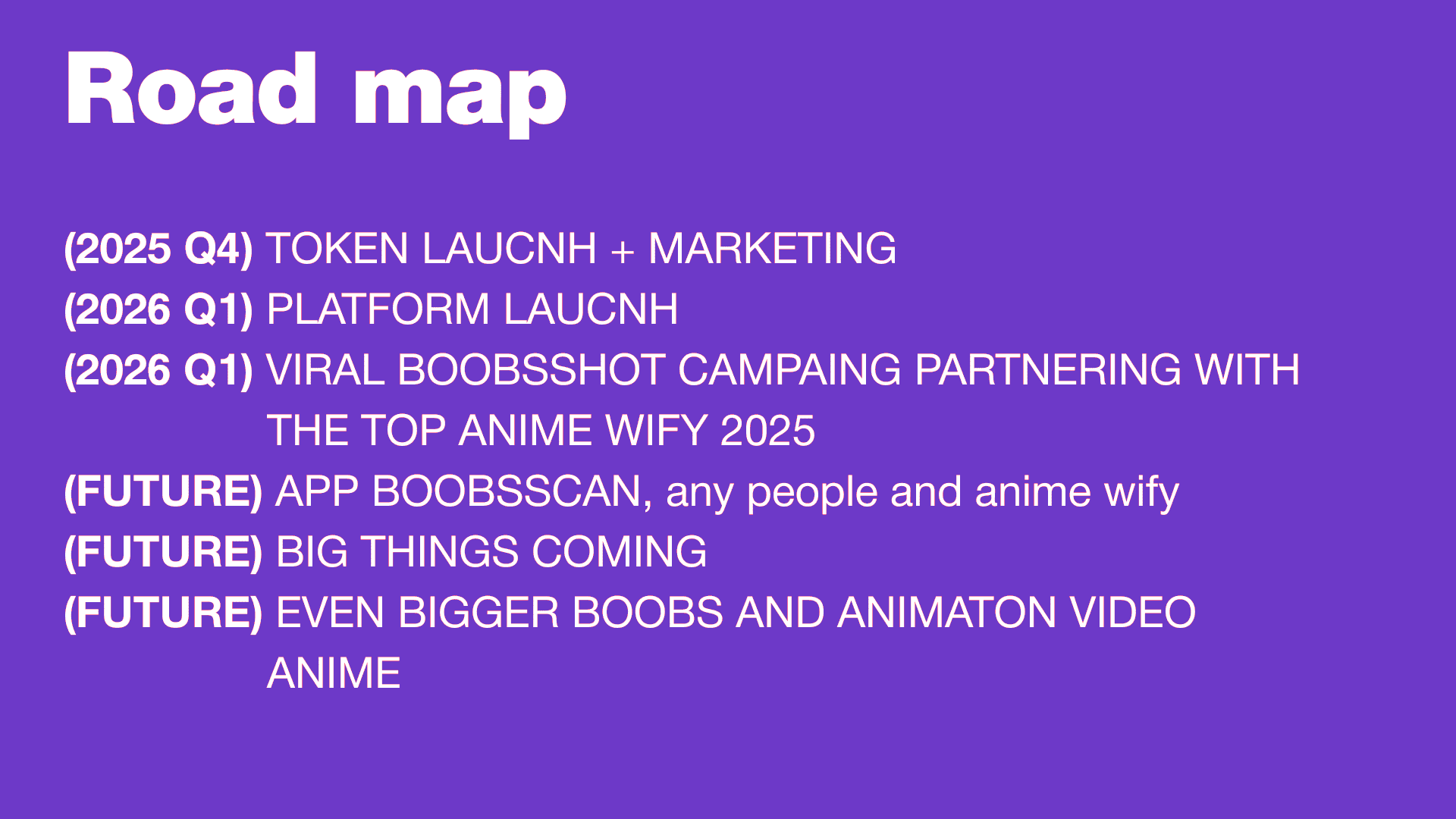 Road map

(2025 Q4) TOKEN LAUCNH + MARKETING
(2026 Q1) PLATFORM LAUCNH
(2026 Q1) VIRAL BOOBSSHOT CAMPAING PARTNERING WITH THE TOP ANIME WIFY 2025
(FUTURE) APP BOOBSSCAN, any people and anime wify
(FUTURE) BIG THINGS COMING
(FUTURE) EVEN BIGGER BOOBS AND ANIMATON VIDEO ANIME